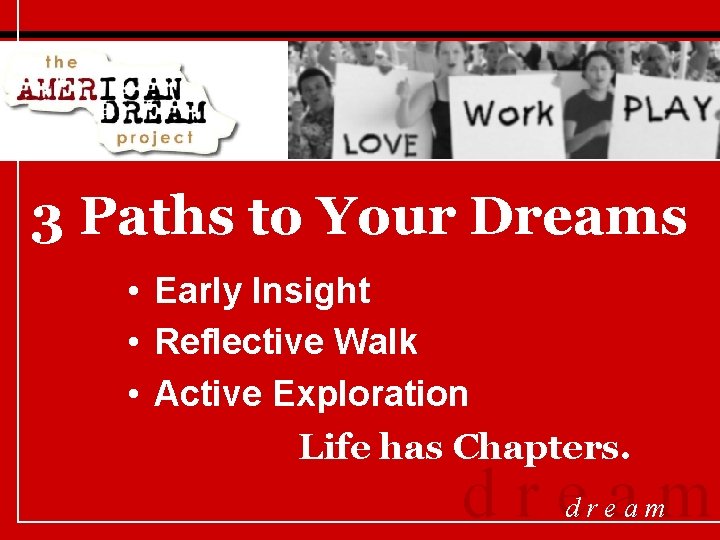 the
AMERICAN
DREAM
project

LOVE
Work
PLAY

3 Paths to Your Dreams

• Early Insight
• Reflective Walk
• Active Exploration

Life has Chapters.

dream

dream